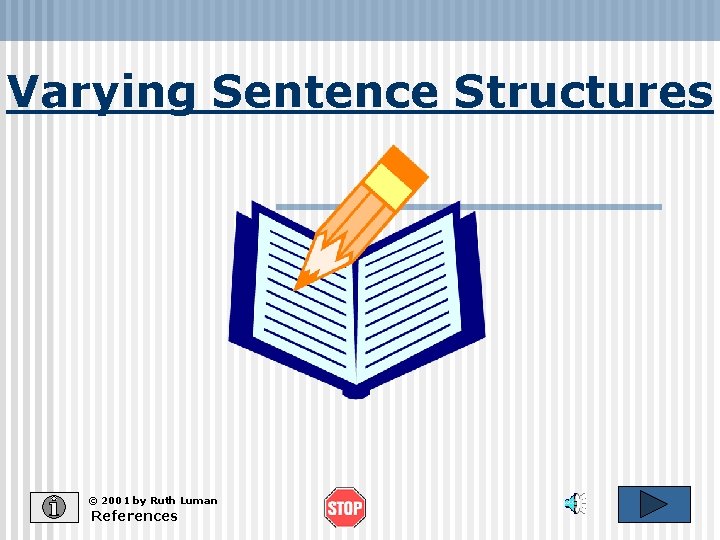 Varying Sentence Structures

© 2001 by Ruth Luman
References

STOP